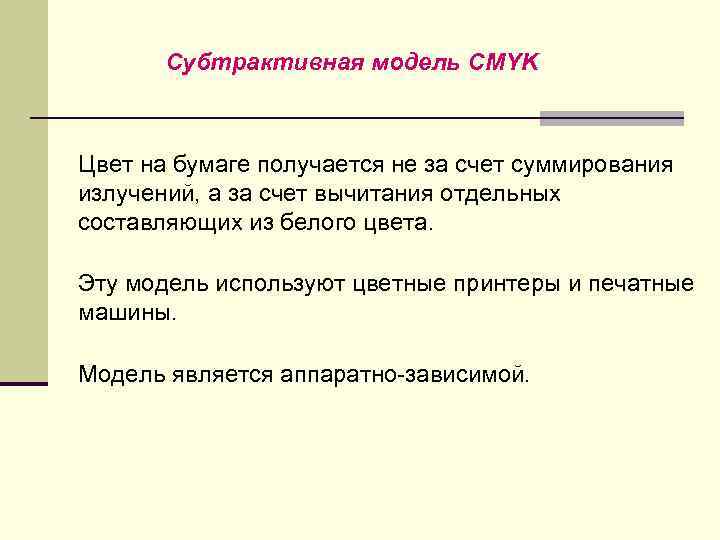 Субтрактивная модель CMYK

Цвет на бумаге получается не за счет суммирования излучений, а за счет вычитания отдельных составляющих из белого цвета.

Эту модель используют цветные принтеры и печатные машины.

Модель является аппаратно-зависимой.